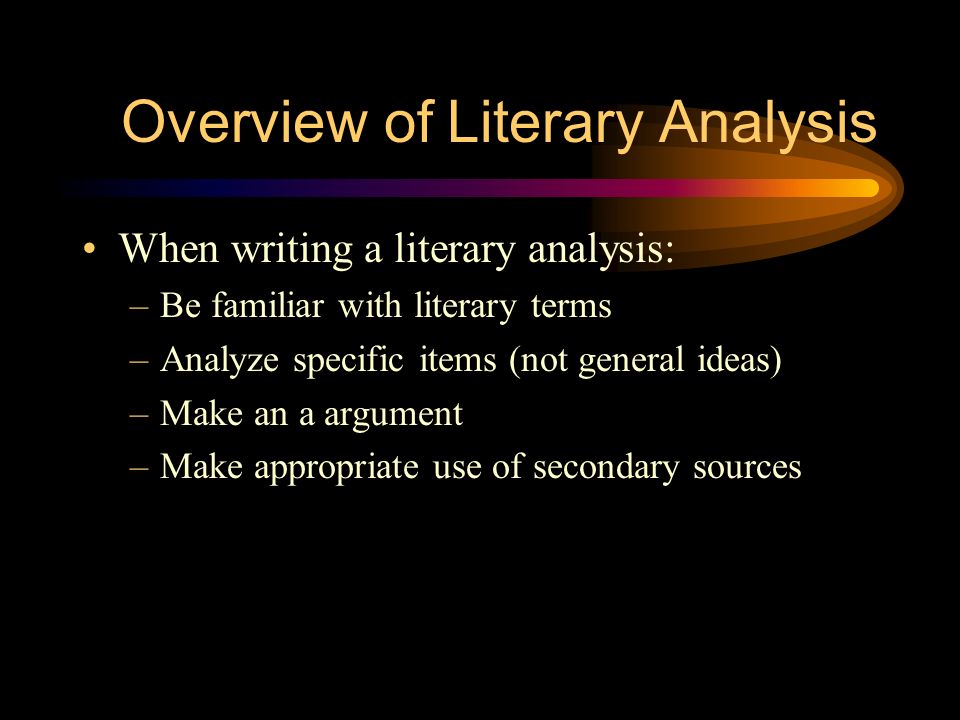 Overview of Literary Analysis

• When writing a literary analysis:
– Be familiar with literary terms
– Analyze specific items (not general ideas)
– Make an a argument
– Make appropriate use of secondary sources